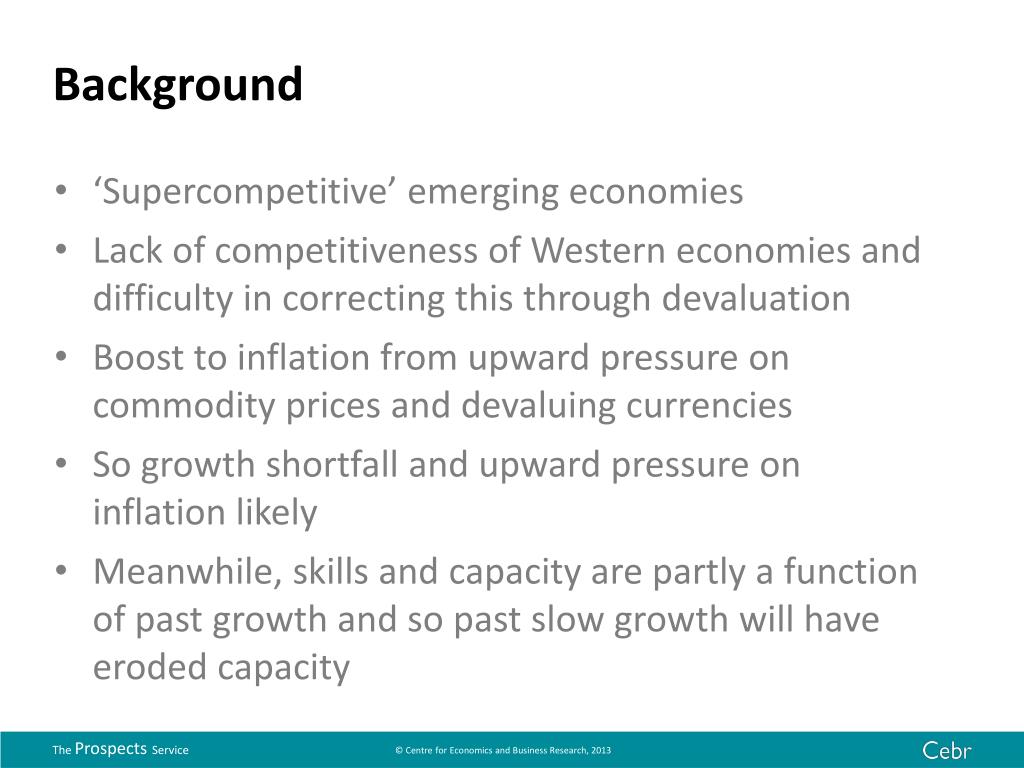 Background

• ‘Supercompetitive’ emerging economies
• Lack of competitiveness of Western economies and difficulty in correcting this through devaluation
• Boost to inflation from upward pressure on commodity prices and devaluing currencies
• So growth shortfall and upward pressure on inflation likely
• Meanwhile, skills and capacity are partly a function of past growth and so past slow growth will have eroded capacity

The Prospects Service © Centre for Economics and Business Research, 2013 Cebr